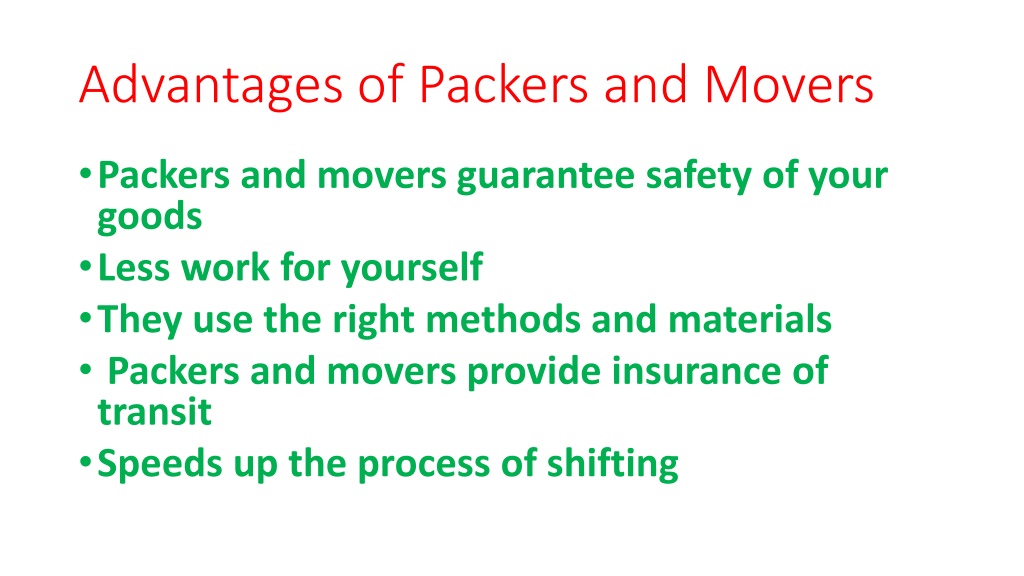 Advantages of Packers and Movers

• Packers and movers guarantee safety of your goods
• Less work for yourself
• They use the right methods and materials
• Packers and movers provide insurance of transit
• Speeds up the process of shifting